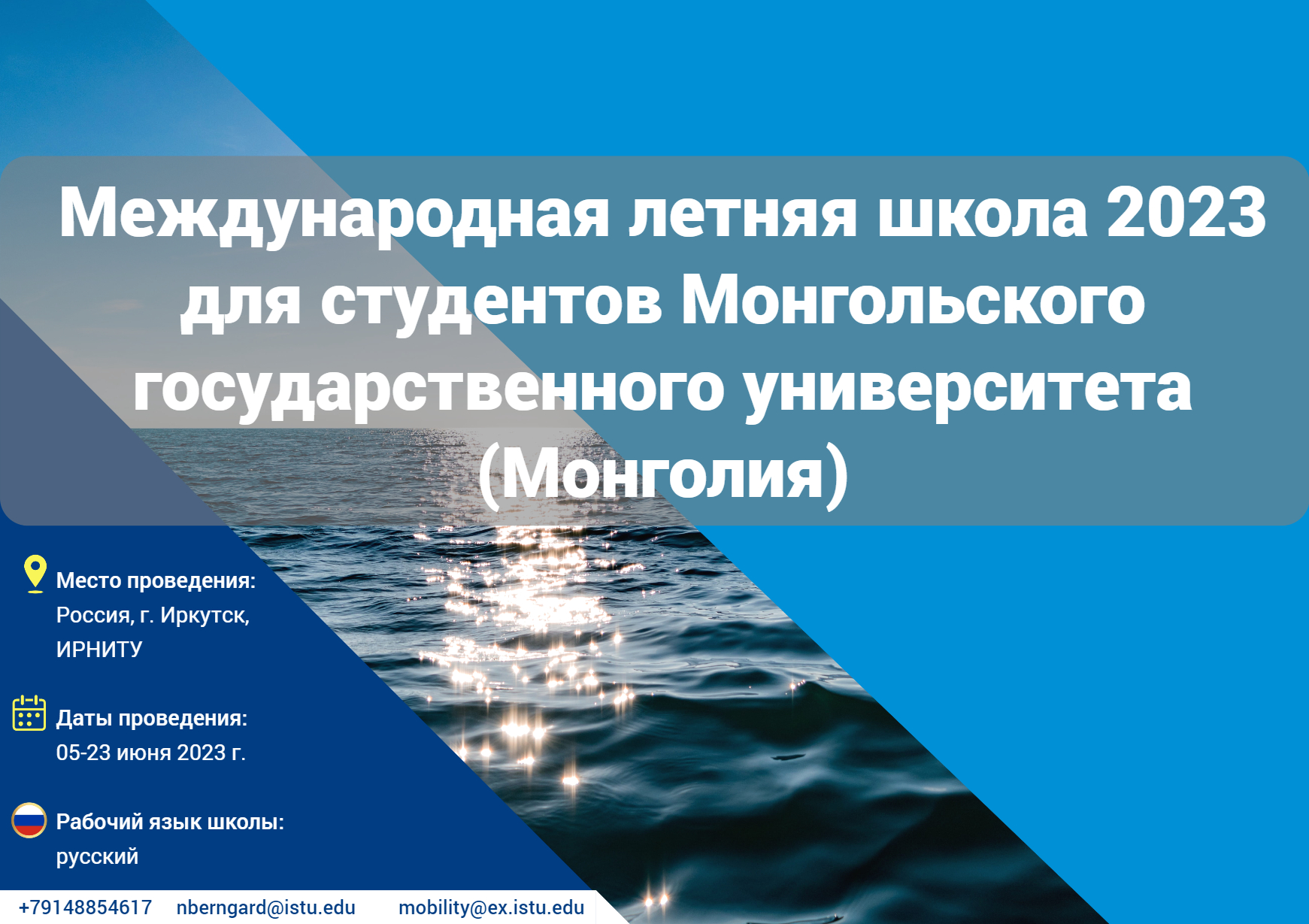 Международная летняя школа 2023 для студентов Монгольского государственного университета (Монголия)

Место проведения:
Россия, г. Иркутск, ИРНИТУ

Даты проведения:
05-23 июня 2023 г.

Рабочий язык школы:
русский

+79148854617 nberngard@istu.edu mobility@ex.istu.edu